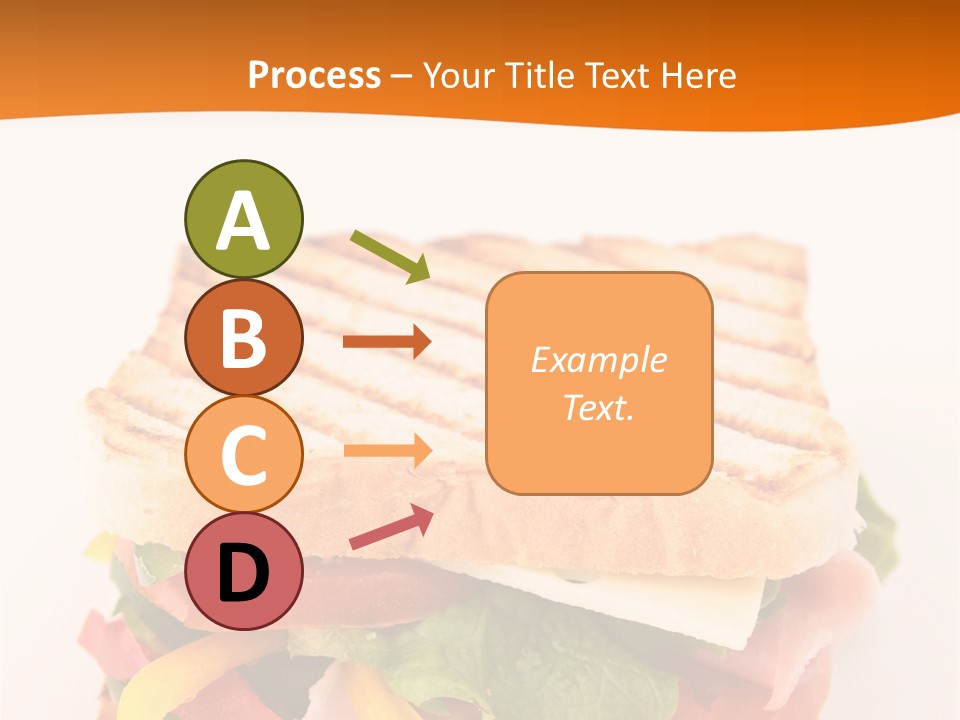 Process – Your Title Text Here

A

B

C

D

Example Text.